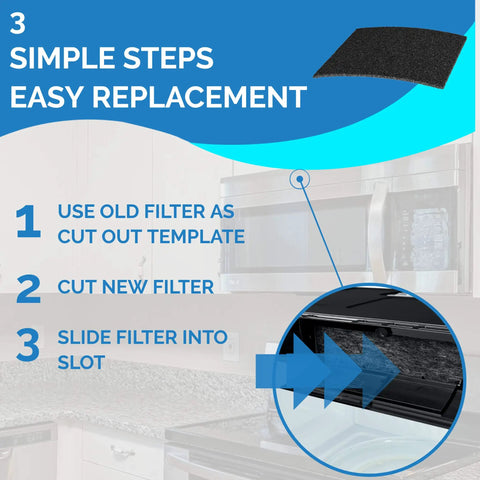 3
SIMPLE STEPS
EASY REPLACEMENT

1 USE OLD FILTER AS CUT OUT TEMPLATE

2 CUT NEW FILTER

3 SLIDE FILTER INTO SLOT